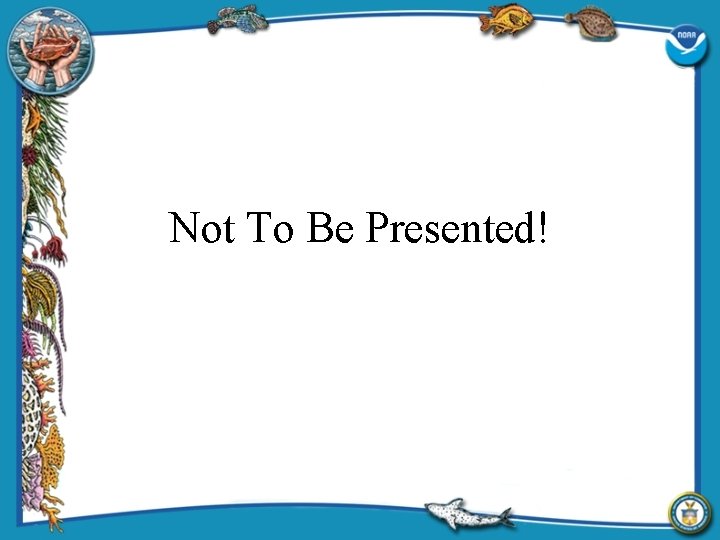 NOAA

Not To Be Presented!